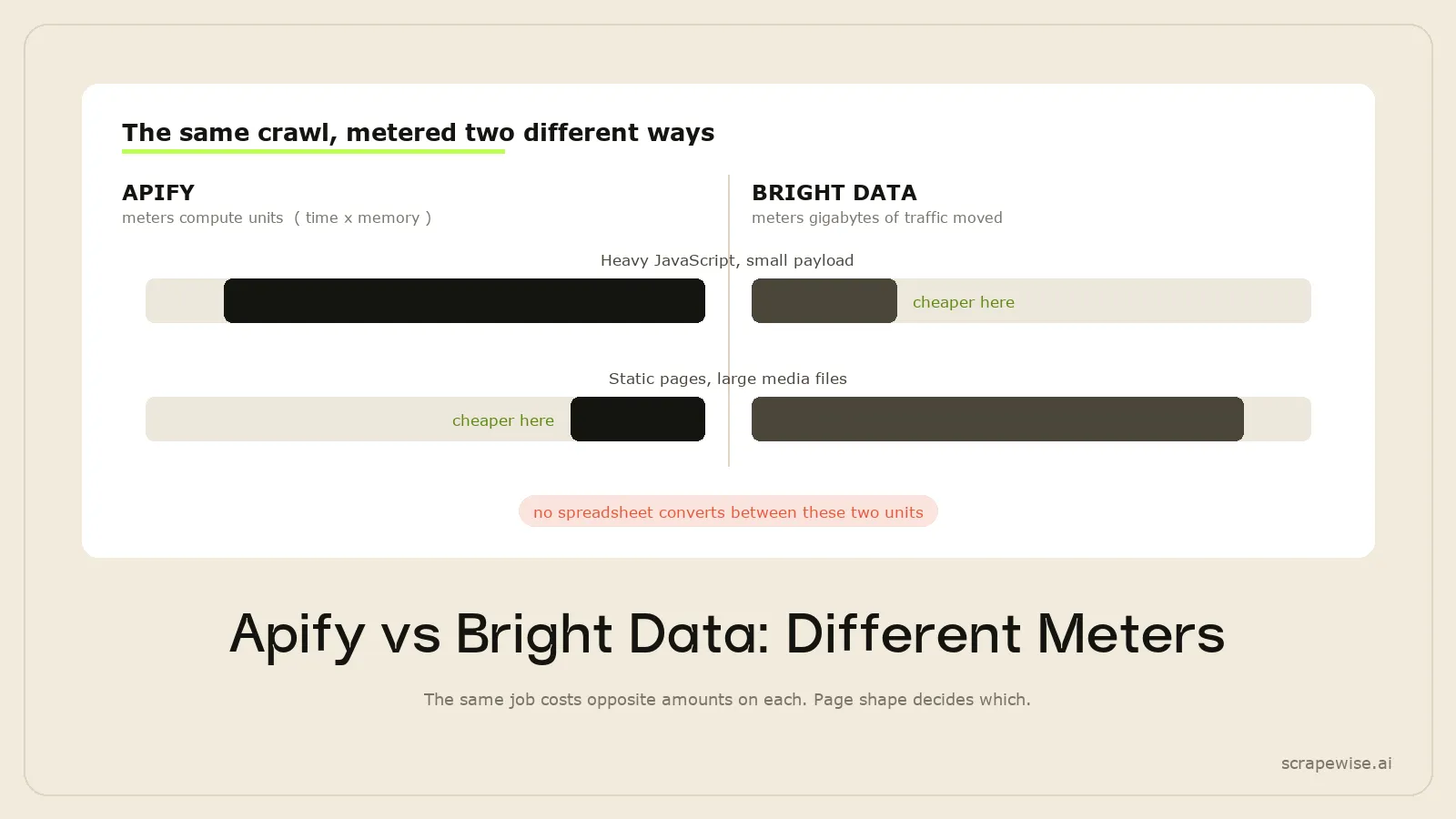 The same crawl, metered two different ways

APIFY
meters compute units ( time x memory )

BRIGHT DATA
meters gigabytes of traffic moved

Heavy JavaScript, small payload

cheaper here

Static pages, large media files

cheaper here

no spreadsheet converts between these two units

Apify vs Bright Data: Different Meters

The same job costs opposite amounts on each. Page shape decides which.

scrapewise.ai